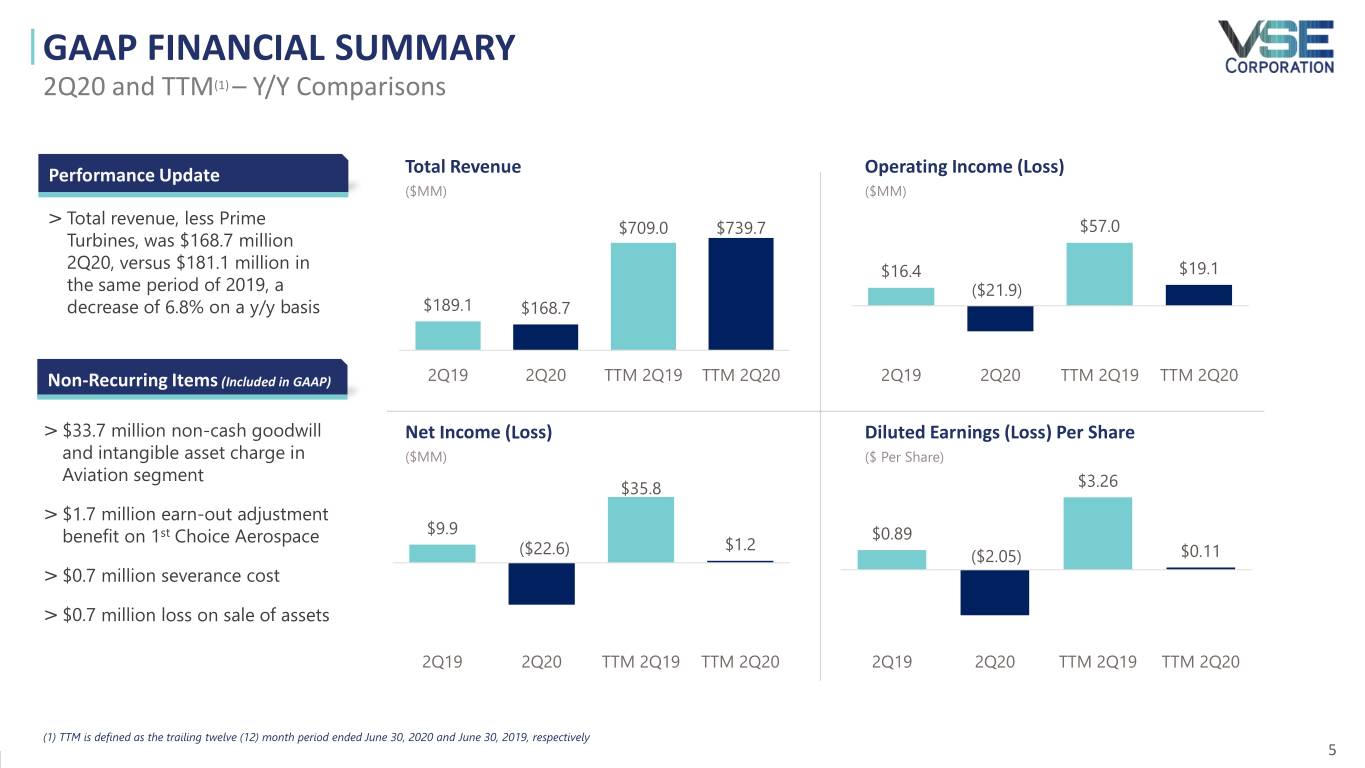 GAAP FINANCIAL SUMMARY
2Q20 and TTM$^{(1)}$ – Y/Y Comparisons

VSE CORPORATION

Performance Update

> Total revenue, less Prime Turbines, was $168.7 million 2Q20, versus $181.1 million in the same period of 2019, a decrease of 6.8% on a y/y basis

Non-Recurring Items (Included in GAAP)

> $33.7 million non-cash goodwill and intangible asset charge in Aviation segment

> $1.7 million earn-out adjustment benefit on 1$^{st}$ Choice Aerospace

> $0.7 million severance cost

> $0.7 million loss on sale of assets

Total Revenue
($MM)
$189.1 $168.7 $709.0 $739.7
2Q19 2Q20 TTM 2Q19 TTM 2Q20

Operating Income (Loss)
($MM)
$16.4 ($21.9) $57.0 $19.1
2Q19 2Q20 TTM 2Q19 TTM 2Q20

Net Income (Loss)
($MM)
$9.9 ($22.6) $35.8 $1.2
2Q19 2Q20 TTM 2Q19 TTM 2Q20

Diluted Earnings (Loss) Per Share
($ Per Share)
$0.89 ($2.05) $3.26 $0.11
2Q19 2Q20 TTM 2Q19 TTM 2Q20

(1) TTM is defined as the trailing twelve (12) month period ended June 30, 2020 and June 30, 2019, respectively

5